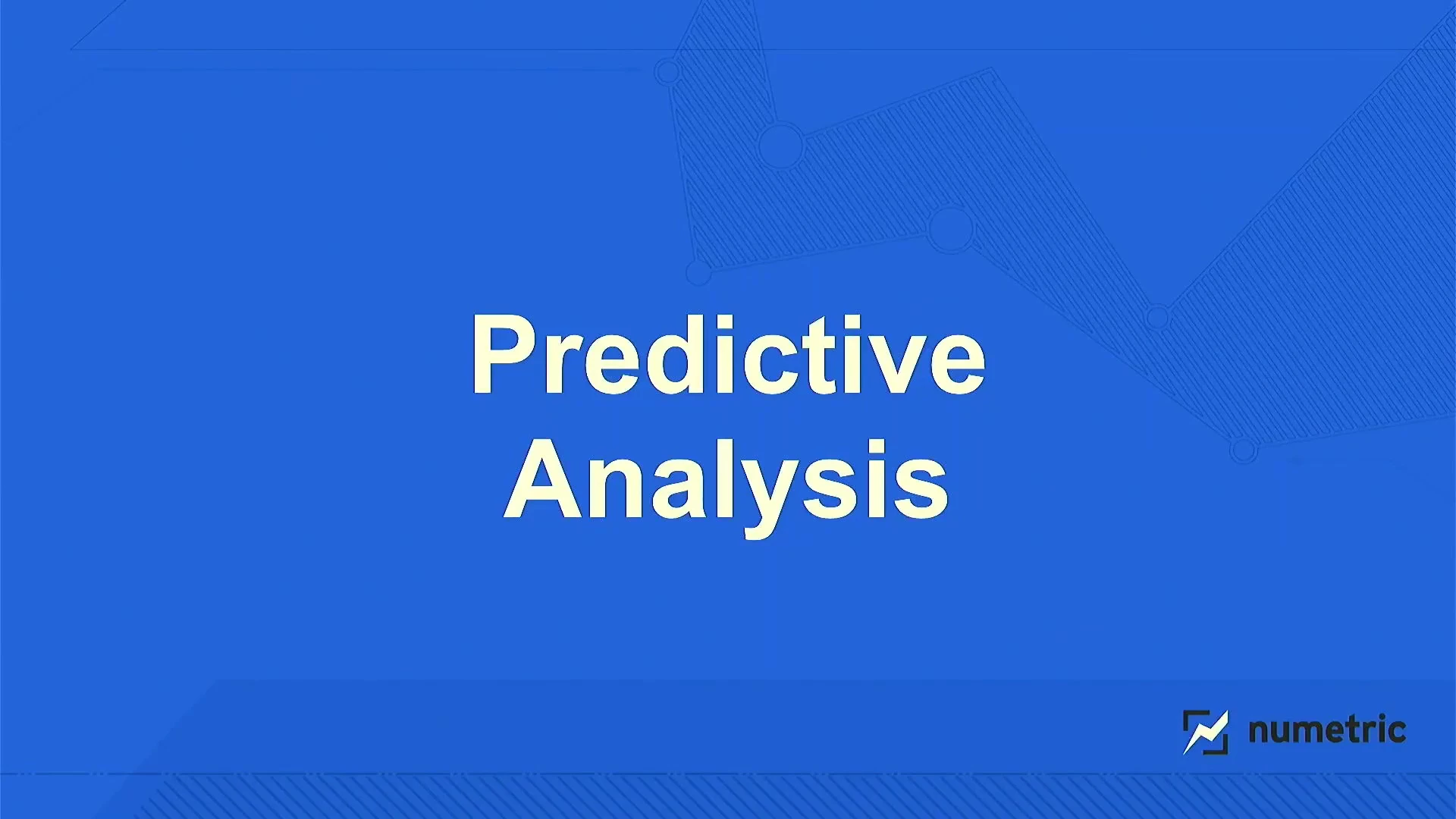 Predictive Analysis

numetric